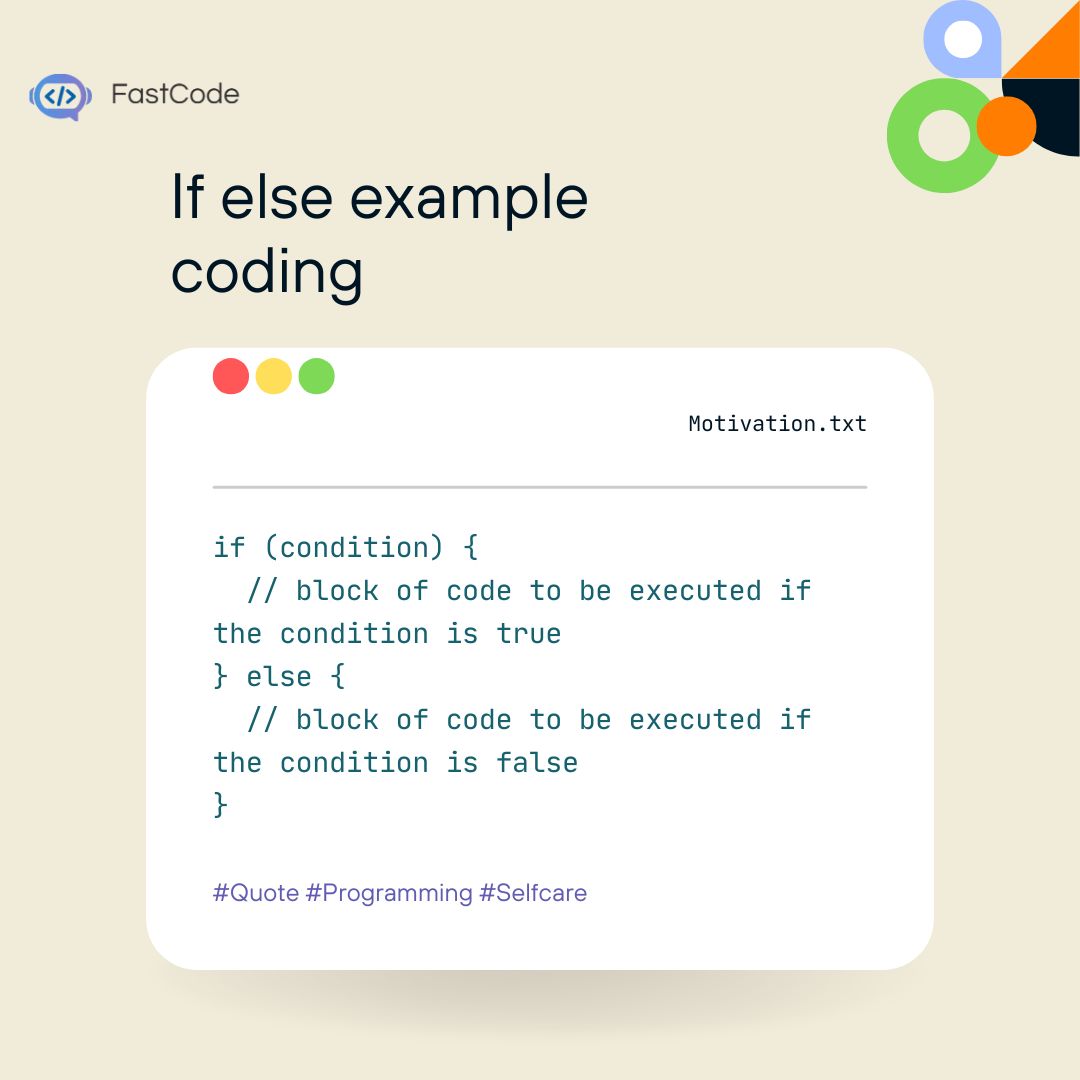 FastCode

If else example coding

Motivation.txt

if (condition) {
  // block of code to be executed if the condition is true
} else {
  // block of code to be executed if the condition is false
}

#Quote #Programming #Selfcare